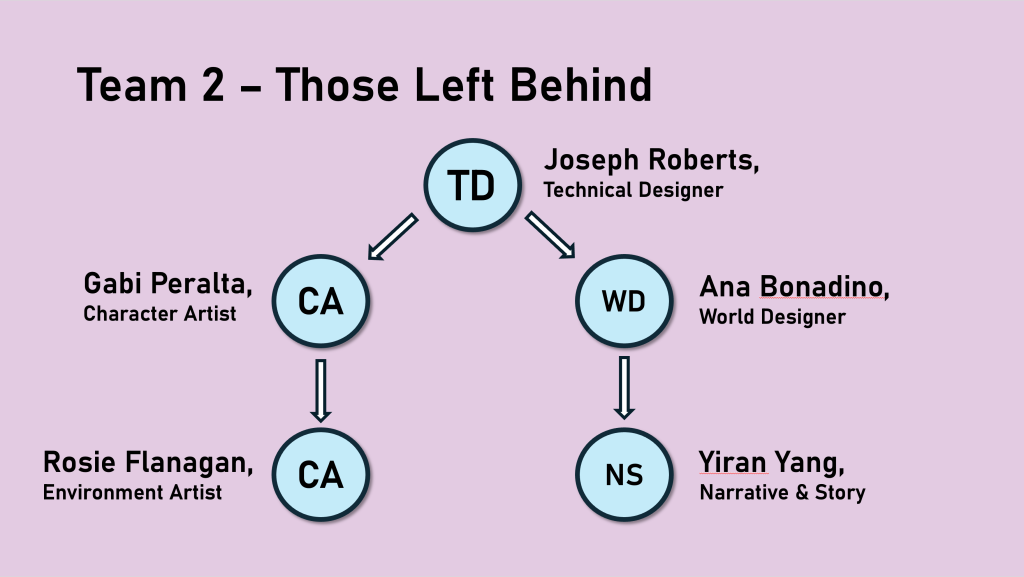 Team 2 – Those Left Behind

TD

Joseph Roberts,
Technical Designer

Gabi Peralta,
Character Artist

CA

WD

Ana Bonadino,
World Designer

Rosie Flanagan,
Environment Artist

CA

NS

Yiran Yang,
Narrative & Story